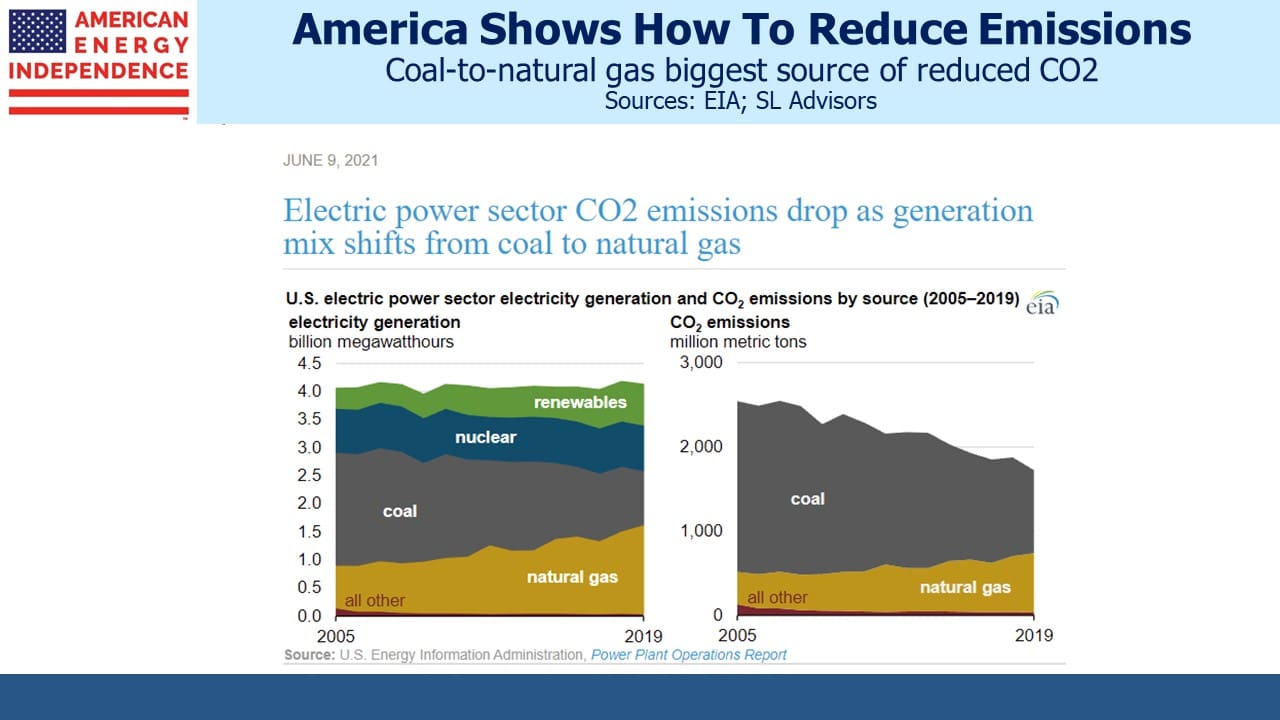 AMERICAN ENERGY INDEPENDENCE

America Shows How To Reduce Emissions
Coal-to-natural gas biggest source of reduced CO2
Sources: EIA; SL Advisors

JUNE 9, 2021

Electric power sector CO2 emissions drop as generation mix shifts from coal to natural gas

U.S. electric power sector electricity generation and $CO_2$ emissions by source (2005–2019)

eia

electricity generation
billion megawatthours

4.5
4.0
3.5
3.0
2.5
2.0
1.5
1.0
0.5
0.0

renewables
nuclear
coal
natural gas
all other

2005
2019

$CO_2$ emissions
million metric tons

3,000
2,000
1,000
0

coal
natural gas
all other

2005
2019

Source: U.S. Energy Information Administration, Power Plant Operations Report